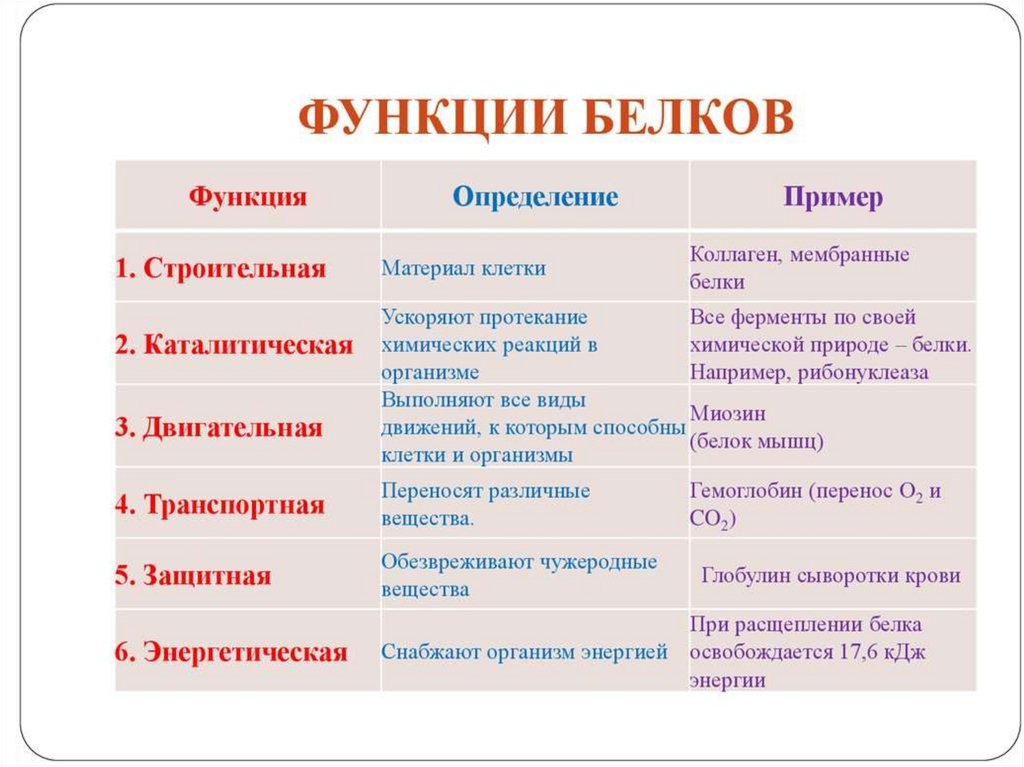 ФУНКЦИИ БЕЛКОВ

| Функция | Определение | Пример |
|---|---|---|
| 1. Строительная | Материал клетки | Коллаген, мембранные белки |
| 2. Каталитическая | Ускоряют протекание химических реакций в организме | Все ферменты по своей химической природе – белки. Например, рибонуклеаза |
| 3. Двигательная | Выполняют все виды движений, к которым способны клетки и организмы | Миозин (белок мышц) |
| 4. Транспортная | Переносят различные вещества. | Гемоглобин (перенос $O_2$ и $CO_2$) |
| 5. Защитная | Обезвреживают чужеродные вещества | Глобулин сыворотки крови |
| 6. Энергетическая | Снабжают организм энергией | При расщеплении белка освобождается 17,6 кДж энергии |